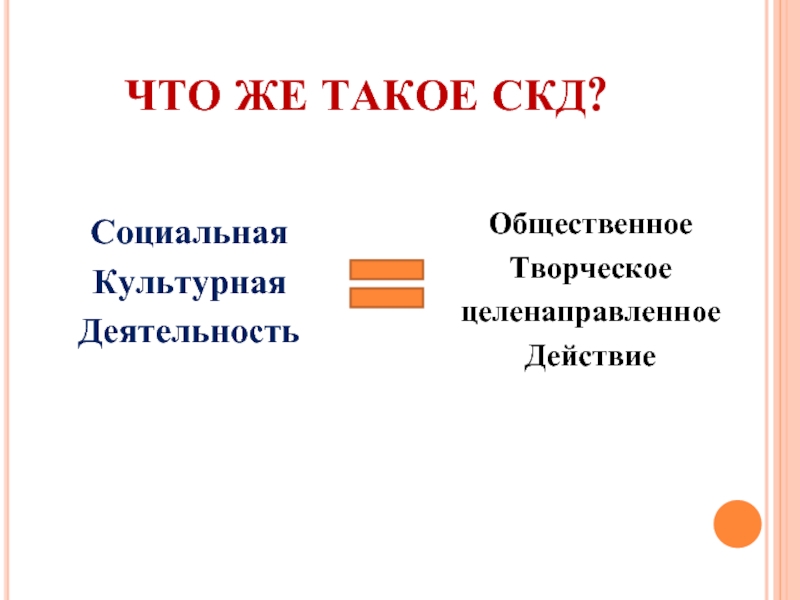 ЧТО ЖЕ ТАКОЕ СКД?

Социальная
Культурная
Деятельность

Общественное
Творческое
целенаправленное
Действие